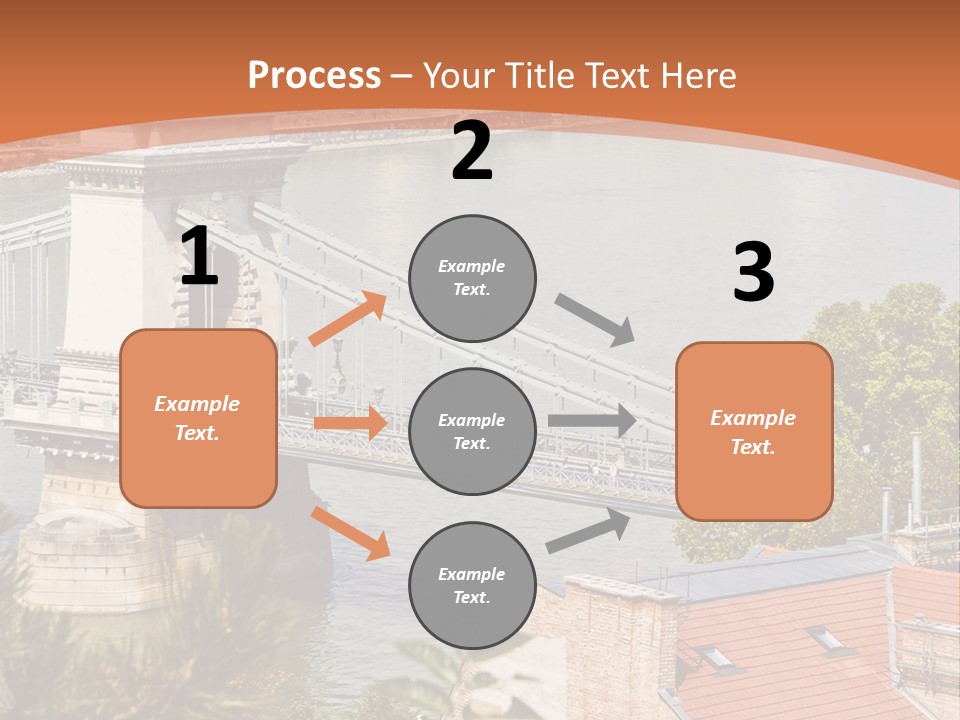 Process – Your Title Text Here

1

Example Text.

2

Example Text.

Example Text.

Example Text.

3

Example Text.